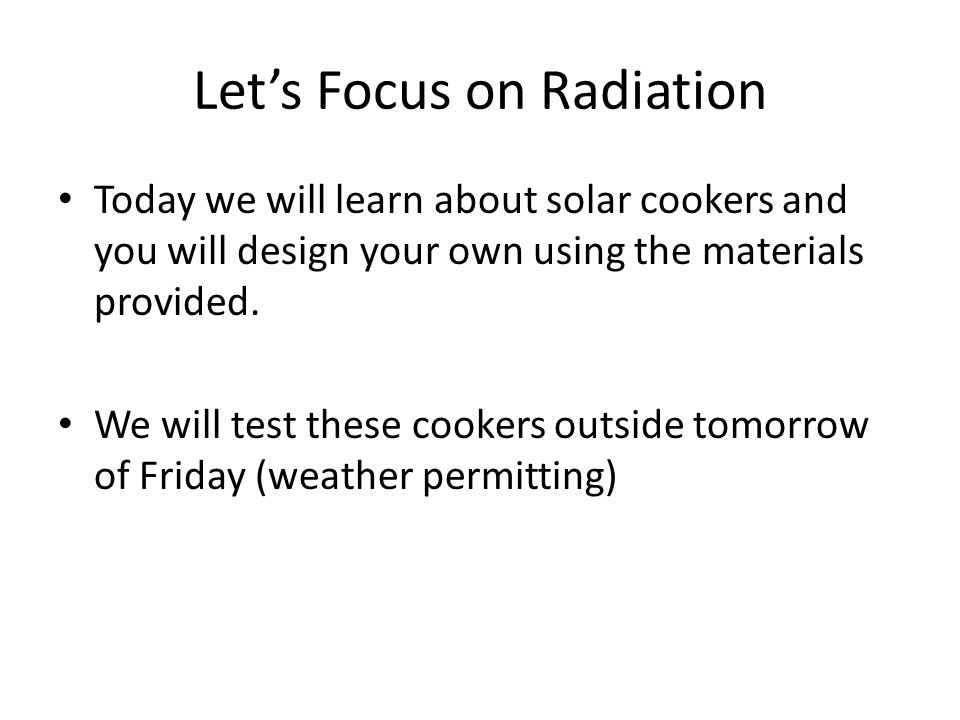 Let’s Focus on Radiation

• Today we will learn about solar cookers and you will design your own using the materials provided.

• We will test these cookers outside tomorrow of Friday (weather permitting)